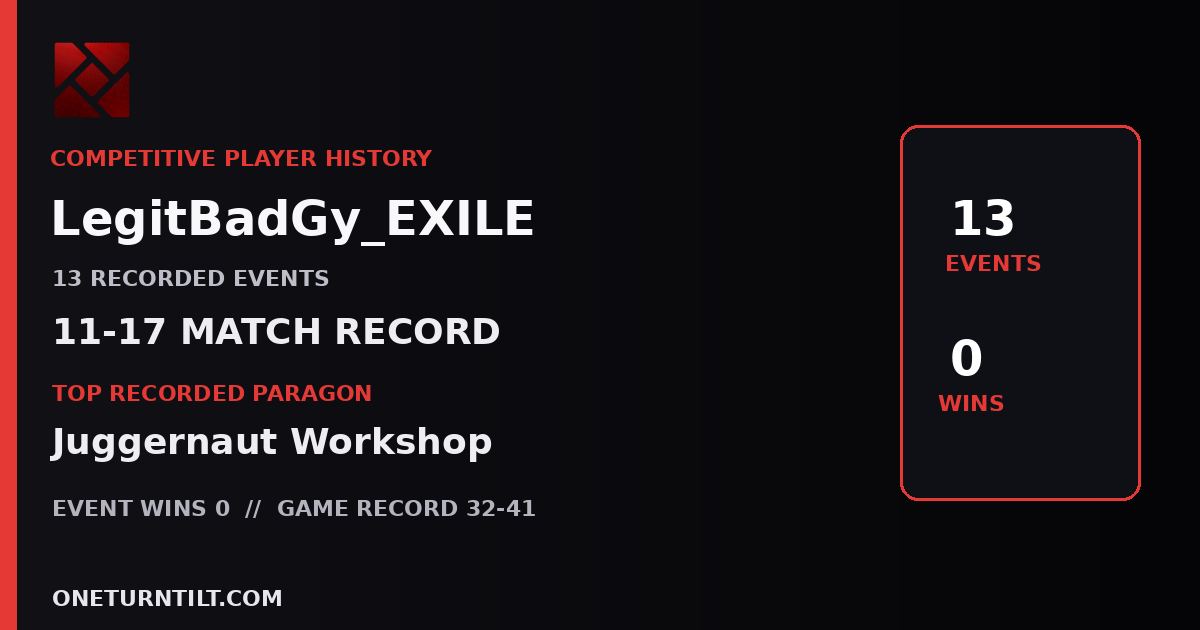 COMPETITIVE PLAYER HISTORY

LegitBadGy_EXILE

13 RECORDED EVENTS

11-17 MATCH RECORD

TOP RECORDED PARAGON

Juggernaut Workshop

EVENT WINS 0 // GAME RECORD 32-41

ONETURNTILT.COM

13
EVENTS

0
WINS